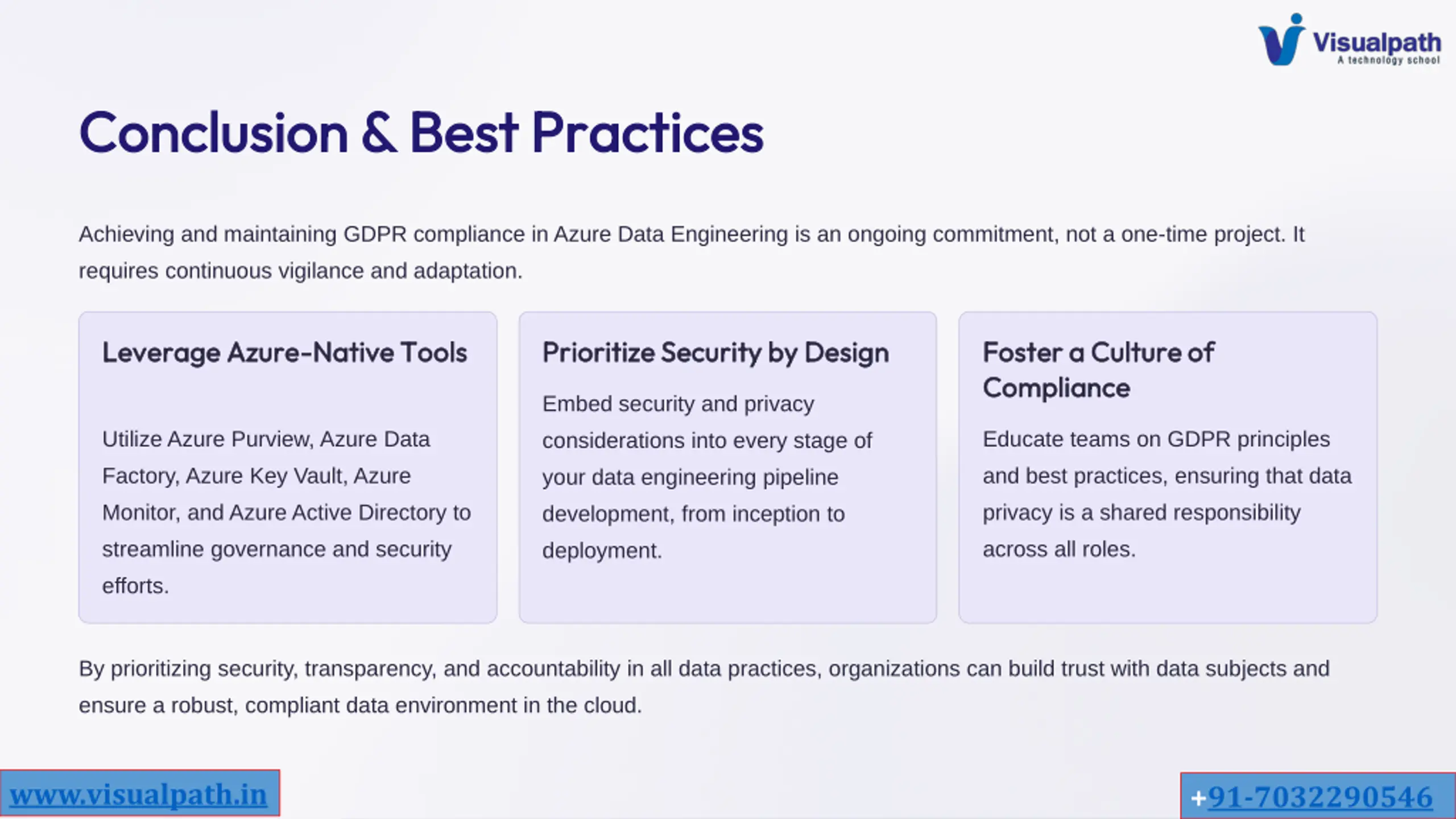 Visualpath
A technology school

Conclusion & Best Practices

Achieving and maintaining GDPR compliance in Azure Data Engineering is an ongoing commitment, not a one-time project. It requires continuous vigilance and adaptation.

Leverage Azure-Native Tools

Utilize Azure Purview, Azure Data Factory, Azure Key Vault, Azure Monitor, and Azure Active Directory to streamline governance and security efforts.

Prioritize Security by Design

Embed security and privacy considerations into every stage of your data engineering pipeline development, from inception to deployment.

Foster a Culture of Compliance

Educate teams on GDPR principles and best practices, ensuring that data privacy is a shared responsibility across all roles.

By prioritizing security, transparency, and accountability in all data practices, organizations can build trust with data subjects and ensure a robust, compliant data environment in the cloud.

www.visualpath.in

+91-7032290546